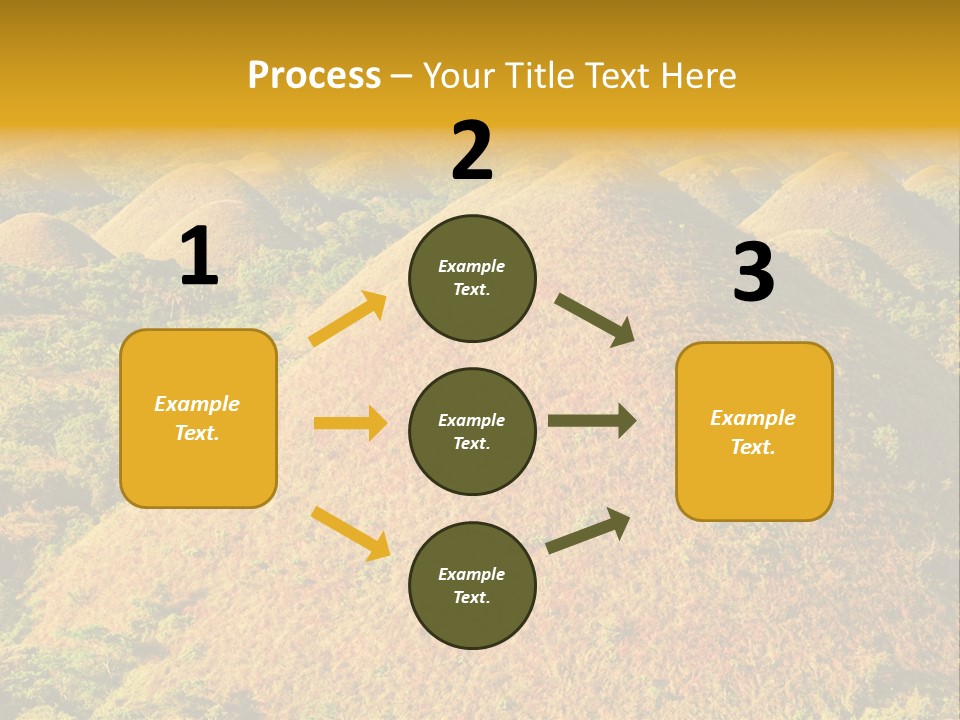 Process – Your Title Text Here

1

Example Text.

2

Example Text.

Example Text.

Example Text.

3

Example Text.